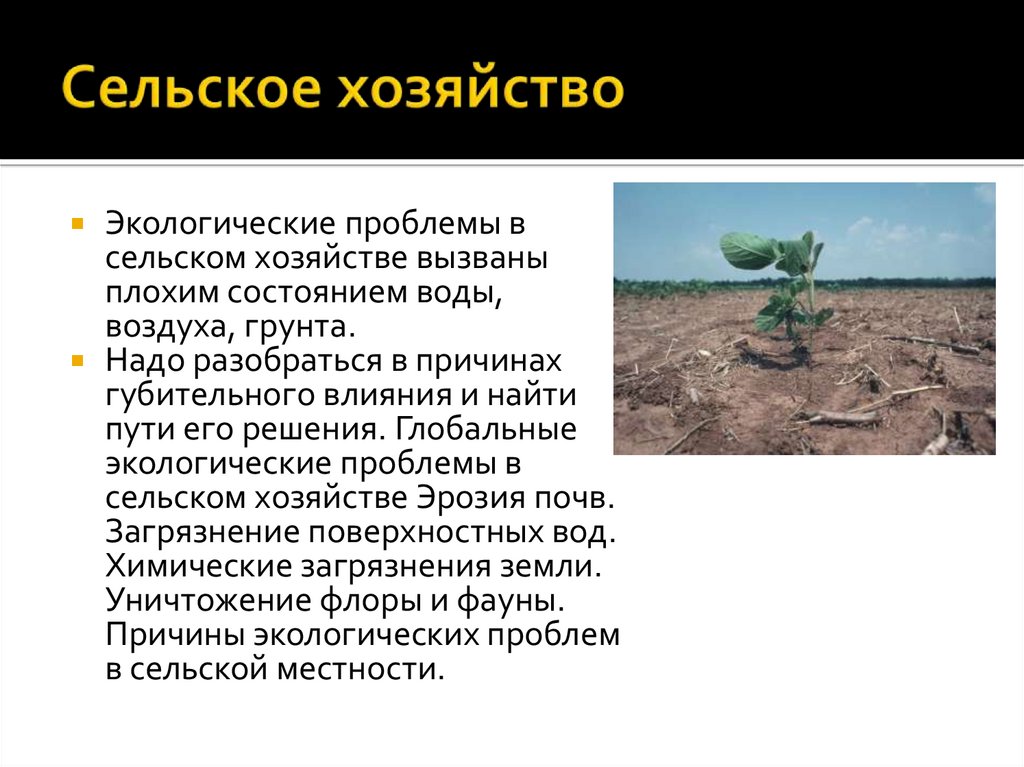 Сельское хозяйство

Экологические проблемы в сельском хозяйстве вызваны плохим состоянием воды, воздуха, грунта.

Надо разобраться в причинах губительного влияния и найти пути его решения. Глобальные экологические проблемы в сельском хозяйстве Эрозия почв. Загрязнение поверхностных вод. Химические загрязнения земли. Уничтожение флоры и фауны. Причины экологических проблем в сельской местности.